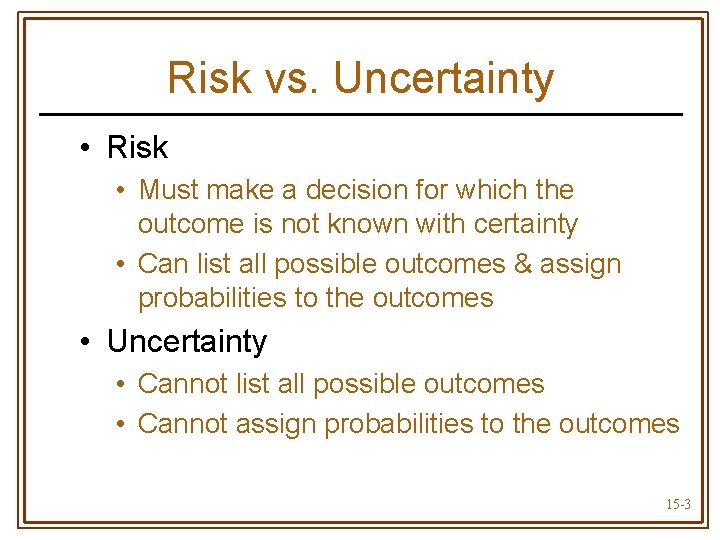 Risk vs. Uncertainty

• Risk
• Must make a decision for which the outcome is not known with certainty
• Can list all possible outcomes & assign probabilities to the outcomes
• Uncertainty
• Cannot list all possible outcomes
• Cannot assign probabilities to the outcomes

15-3